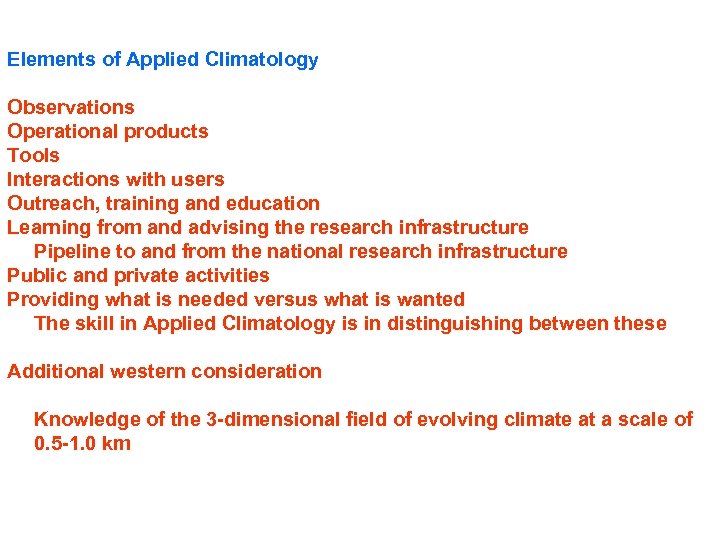 Elements of Applied Climatology

Observations
Operational products
Tools
Interactions with users
Outreach, training and education
Learning from and advising the research infrastructure
Pipeline to and from the national research infrastructure
Public and private activities
Providing what is needed versus what is wanted
The skill in Applied Climatology is in distinguishing between these

Additional western consideration

Knowledge of the 3-dimensional field of evolving climate at a scale of 0.5-1.0 km